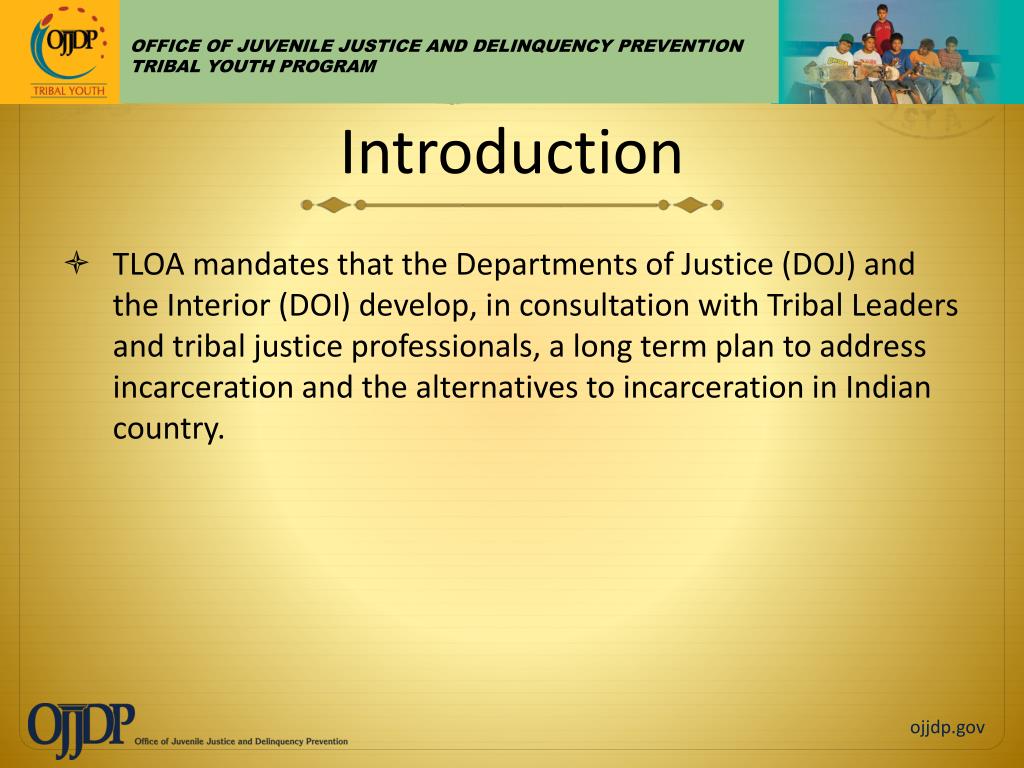 OJJDP
TRIBAL YOUTH

OFFICE OF JUVENILE JUSTICE AND DELINQUENCY PREVENTION
TRIBAL YOUTH PROGRAM

Introduction

TLOA mandates that the Departments of Justice (DOJ) and the Interior (DOI) develop, in consultation with Tribal Leaders and tribal justice professionals, a long term plan to address incarceration and the alternatives to incarceration in Indian country.

OJJDP Office of Juvenile Justice and Delinquency Prevention

ojjdp.gov